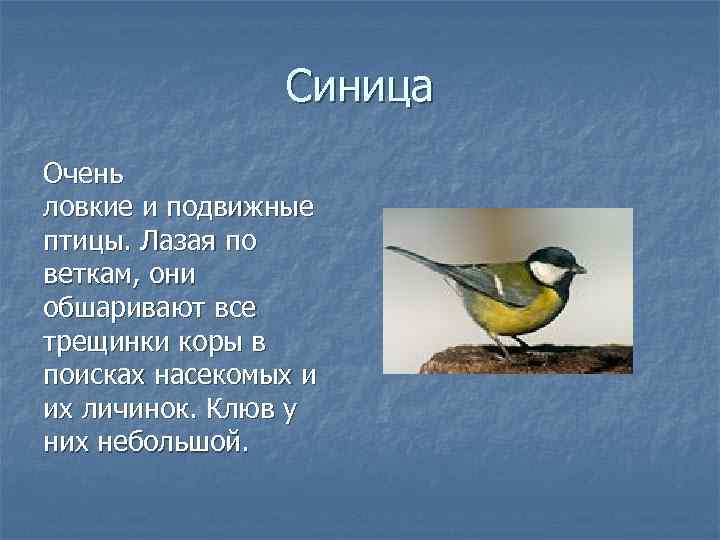 Синица

Очень ловкие и подвижные птицы. Лазая по веткам, они обшаривают все трещинки коры в поисках насекомых и их личинок. Клюв у них небольшой.